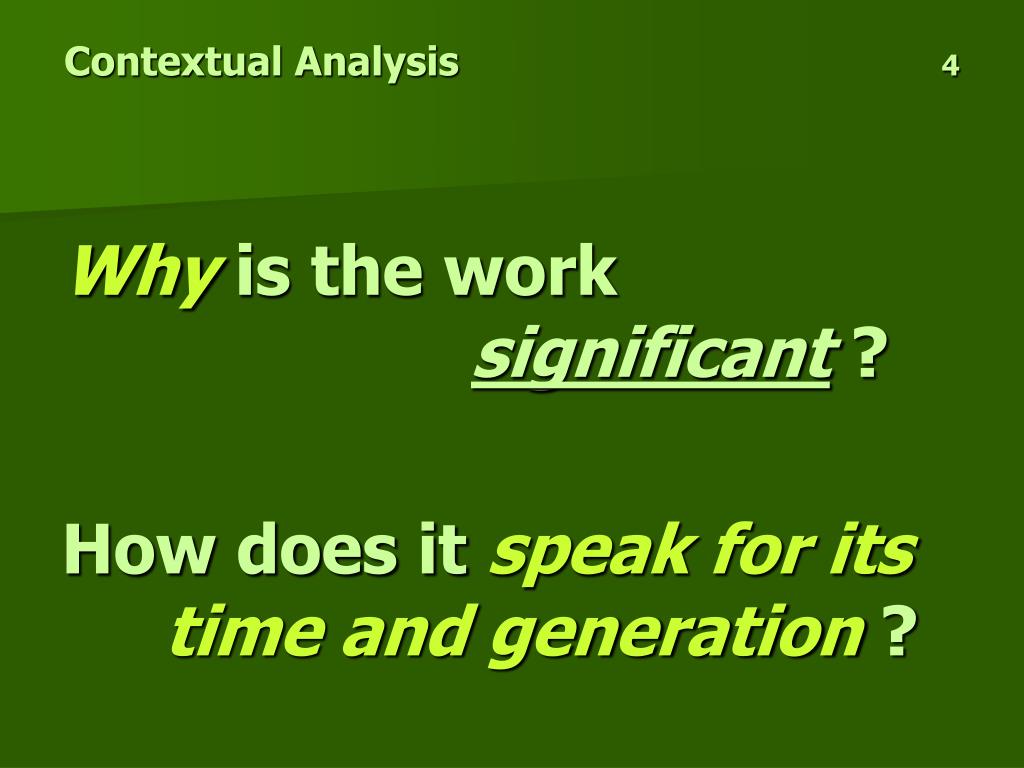 Contextual Analysis 4

Why is the work significant ?

How does it speak for its time and generation ?